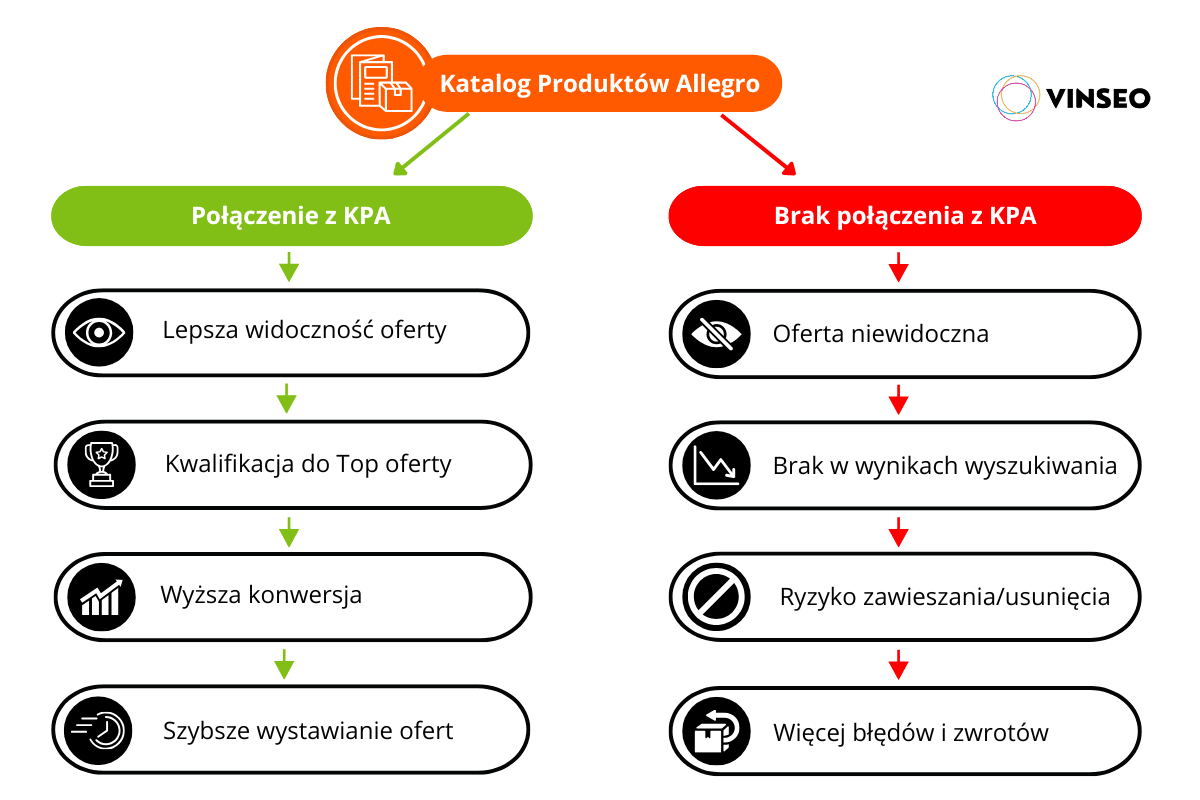 Katalog Produktów Allegro

VINSEO

Połączenie z KPA

Lepsza widoczność oferty

Kwalifikacja do Top oferty

Wyższa konwersja

Szybsze wystawianie ofert

Brak połączenia z KPA

Oferta niewidoczna

Brak w wynikach wyszukiwania

Ryzyko zawieszania/usunięcia

Więcej błędów i zwrotów